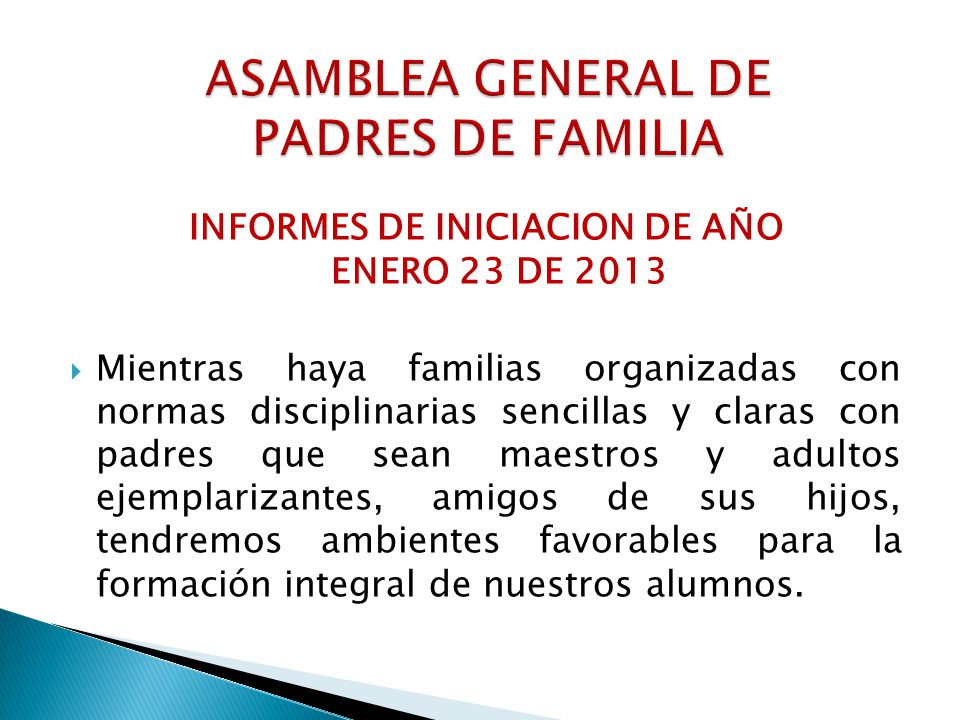 ASAMBLEA GENERAL DE PADRES DE FAMILIA

INFORMES DE INICIACION DE AÑO
ENERO 23 DE 2013

Mientras haya familias organizadas con normas disciplinarias sencillas y claras con padres que sean maestros y adultos ejemplarizantes, amigos de sus hijos, tendremos ambientes favorables para la formación integral de nuestros alumnos.